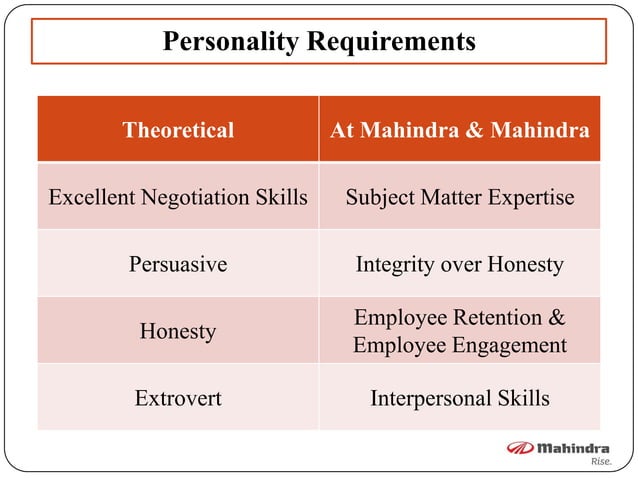 Personality Requirements

| Theoretical | At Mahindra & Mahindra |
|---|---|
| Excellent Negotiation Skills | Subject Matter Expertise |
| Persuasive | Integrity over Honesty |
| Honesty | Employee Retention & Employee Engagement |
| Extrovert | Interpersonal Skills |

Mahindra
Rise.